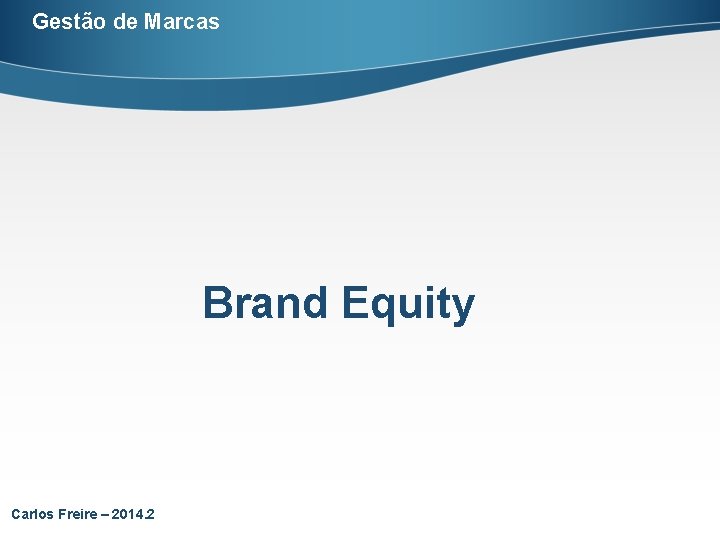 Gestão de Marcas

Brand Equity

Carlos Freire – 2014.2